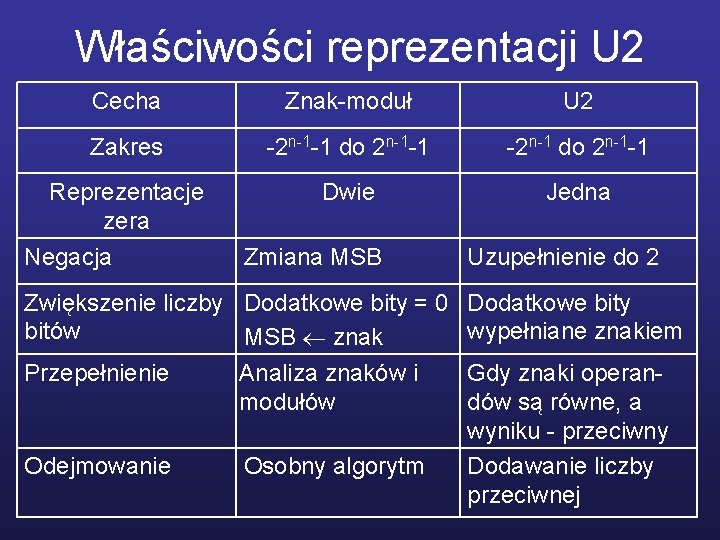 Właściwości reprezentacji U2

| Cecha | Znak-moduł | U2 |
|---|---|---|
| Zakres | $-2^{n-1}-1$ do $2^{n-1}-1$ | $-2^{n-1}$ do $2^{n-1}-1$ |
| Reprezentacje zera | Dwie | Jedna |
| Negacja | Zmiana MSB | Uzupełnienie do 2 |
| Zwiększenie liczby bitów | Dodatkowe bity = 0 MSB $\leftarrow$ znak | Dodatkowe bity wypełniane znakiem |
| Przepełnienie | Analiza znaków i modułów | Gdy znaki operandów są równe, a wyniku - przeciwny |
| Odejmowanie | Osobny algorytm | Dodawanie liczby przeciwnej |